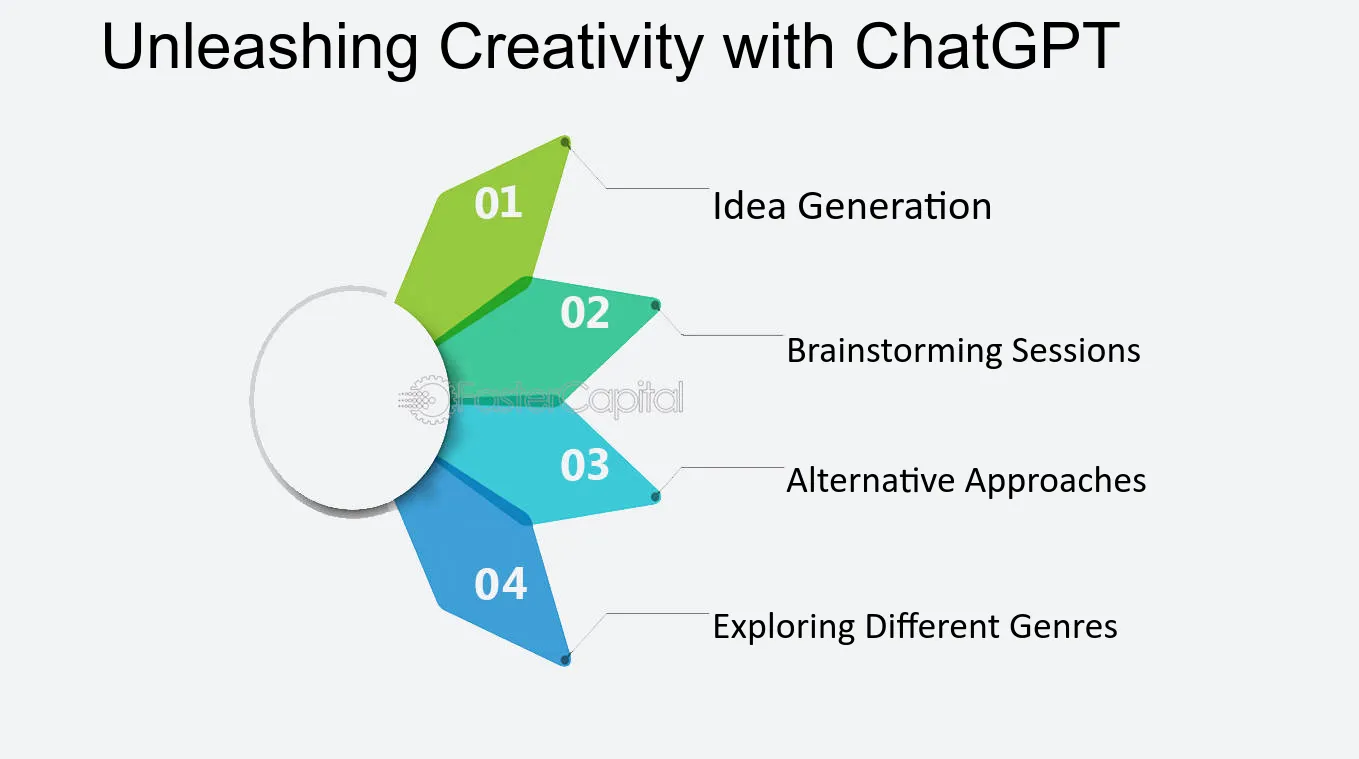 Unleashing Creativity with ChatGPT

01

Idea Generation

02

Brainstorming Sessions

03

Alternative Approaches

04

Exploring Different Genres

FasterCapital